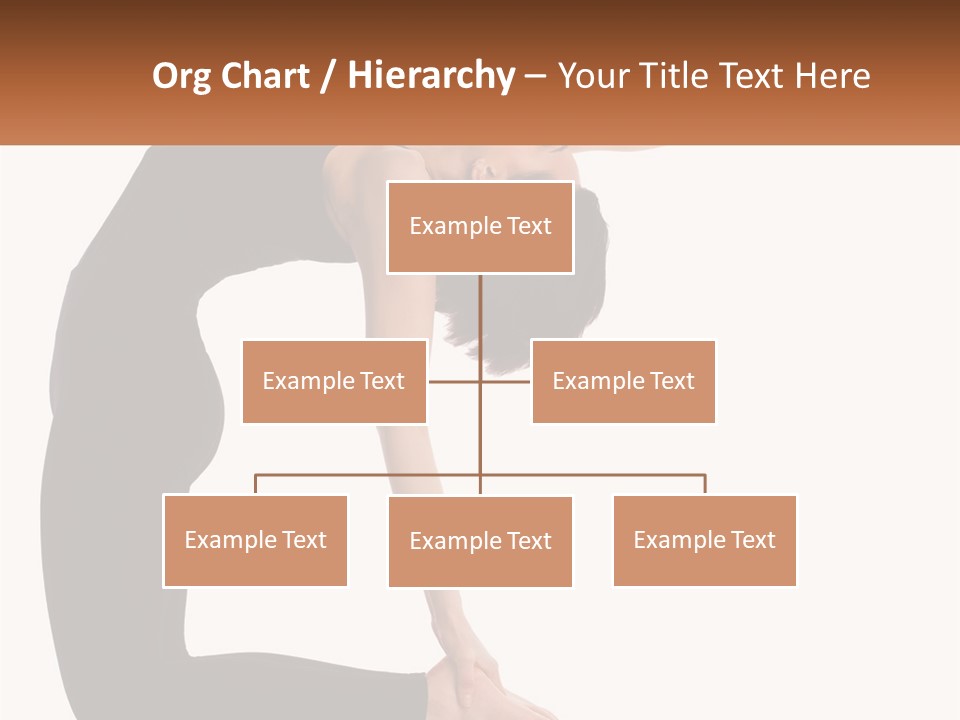 Org Chart / Hierarchy – Your Title Text Here

Example Text

Example Text

Example Text

Example Text

Example Text

Example Text